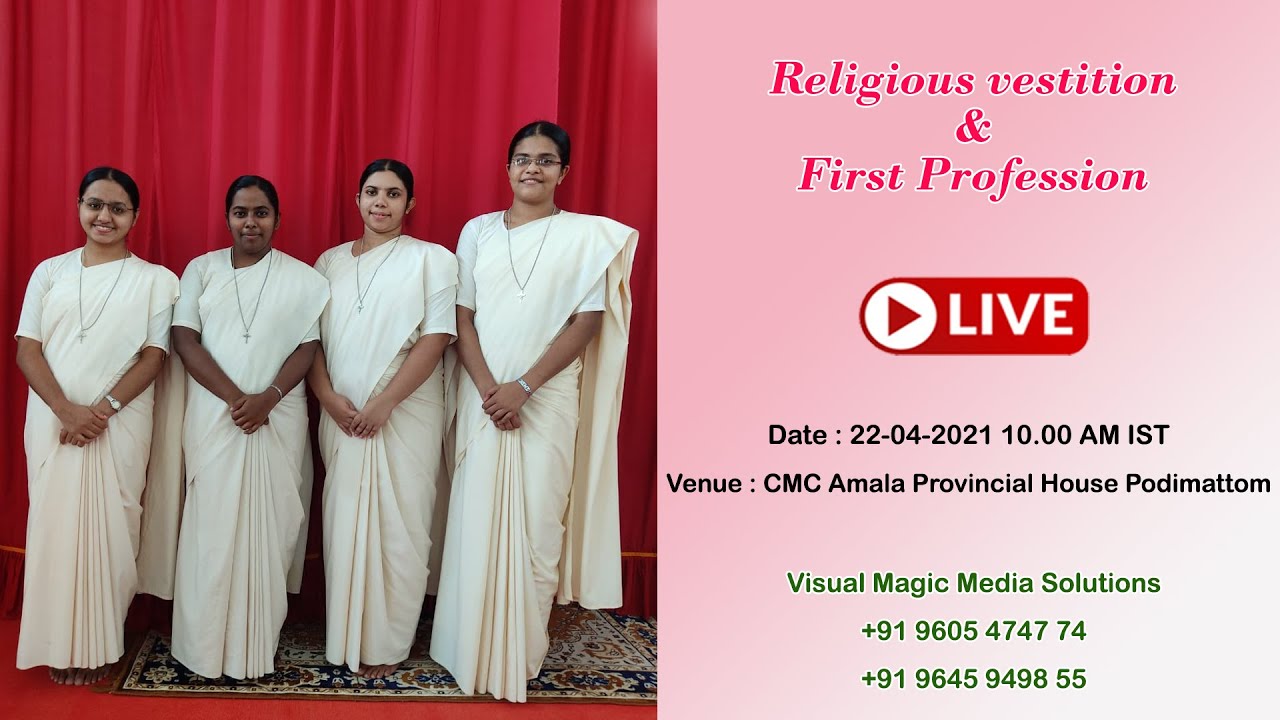 Religious vestition
&
First Profession

LIVE

Date : 22-04-2021 10.00 AM IST

Venue : CMC Amala Provincial House Podimattom

Visual Magic Media Solutions
+91 9605 4747 74
+91 9645 9498 55